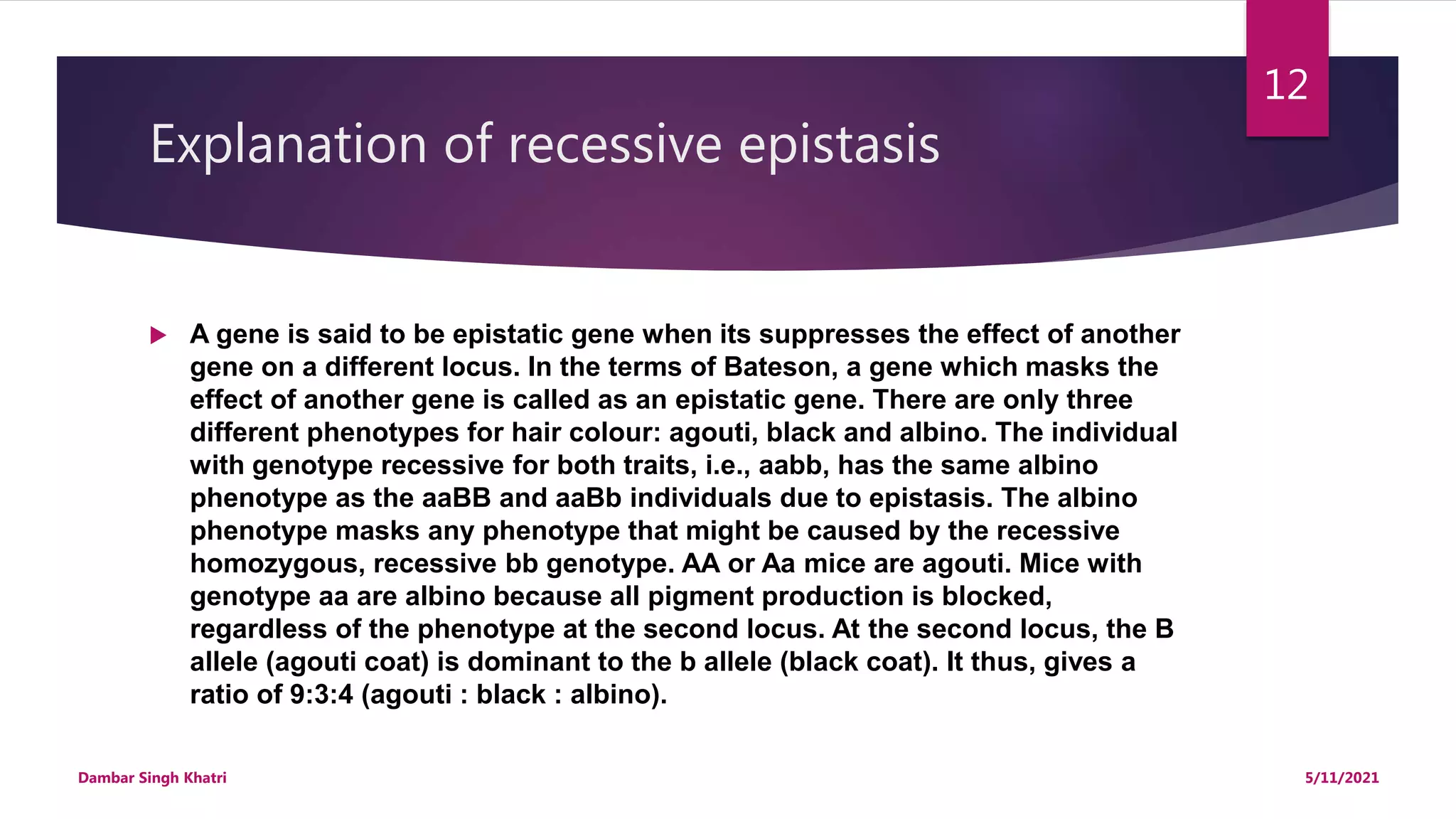 12

Explanation of recessive epistasis

A gene is said to be epistatic gene when its suppresses the effect of another gene on a different locus. In the terms of Bateson, a gene which masks the effect of another gene is called as an epistatic gene. There are only three different phenotypes for hair colour: agouti, black and albino. The individual with genotype recessive for both traits, i.e., aabb, has the same albino phenotype as the aaBB and aaBb individuals due to epistasis. The albino phenotype masks any phenotype that might be caused by the recessive homozygous, recessive bb genotype. AA or Aa mice are agouti. Mice with genotype aa are albino because all pigment production is blocked, regardless of the phenotype at the second locus. At the second locus, the B allele (agouti coat) is dominant to the b allele (black coat). It thus, gives a ratio of 9:3:4 (agouti : black : albino).

Dambar Singh Khatri

5/11/2021